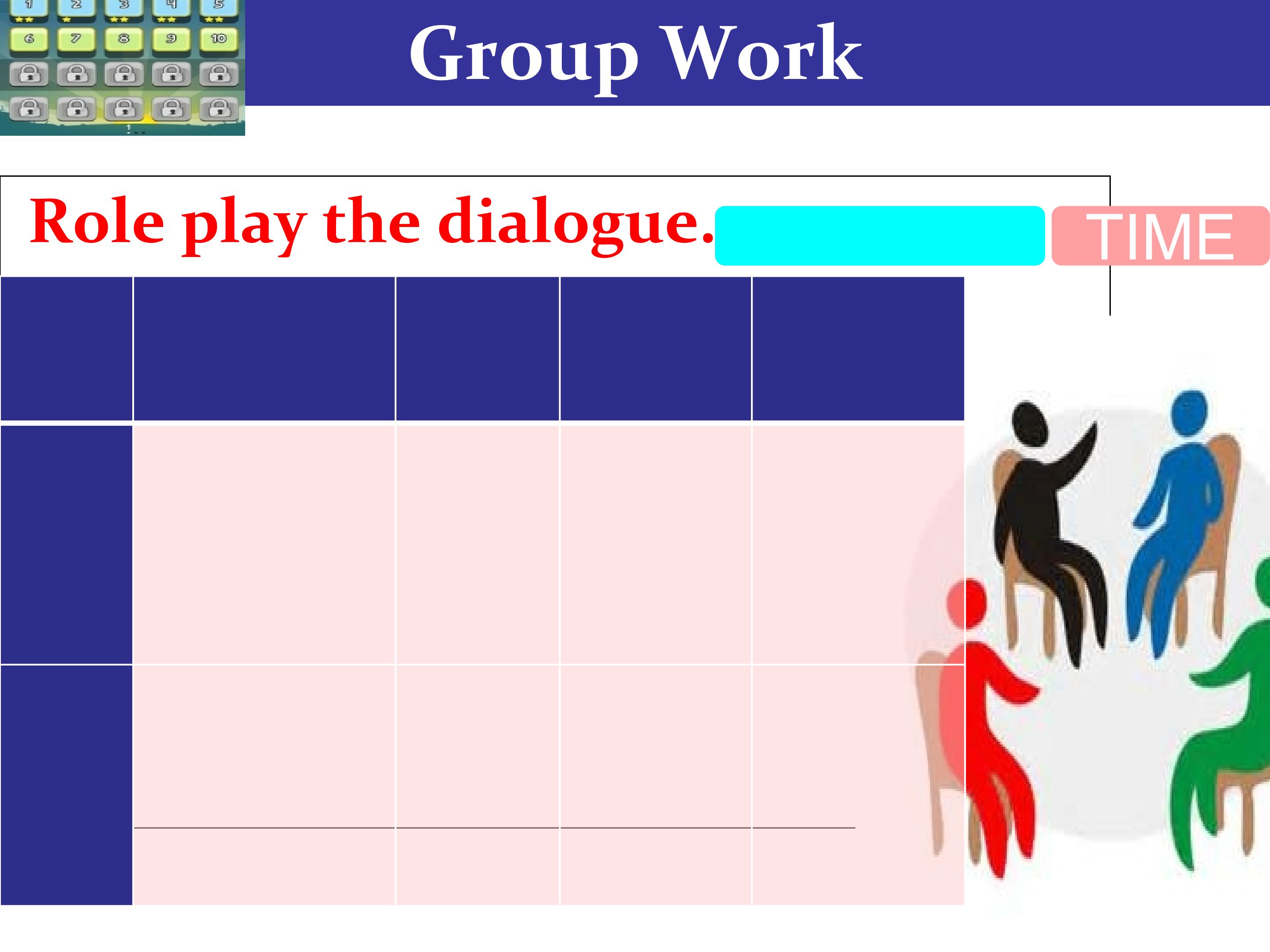 1 2 3 4 5
6 7 8 9 10

Group Work

Role play the dialogue.

TIME